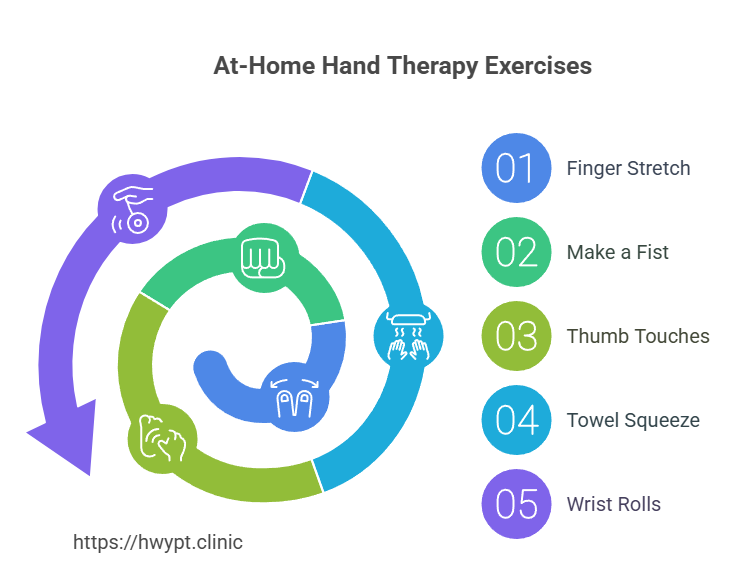 At-Home Hand Therapy Exercises

01 Finger Stretch

02 Make a Fist

03 Thumb Touches

04 Towel Squeeze

05 Wrist Rolls

https://hwypt.clinic